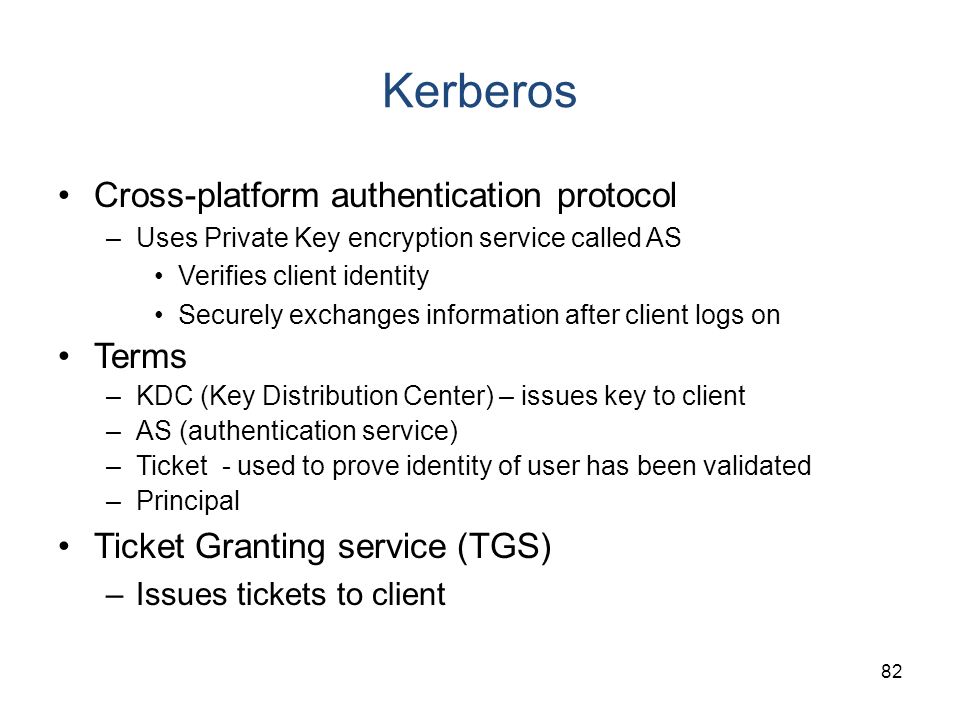 Kerberos

• Cross-platform authentication protocol
  – Uses Private Key encryption service called AS
    • Verifies client identity
    • Securely exchanges information after client logs on
• Terms
  – KDC (Key Distribution Center) – issues key to client
  – AS (authentication service)
  – Ticket - used to prove identity of user has been validated
  – Principal
• Ticket Granting service (TGS)
  – Issues tickets to client

82